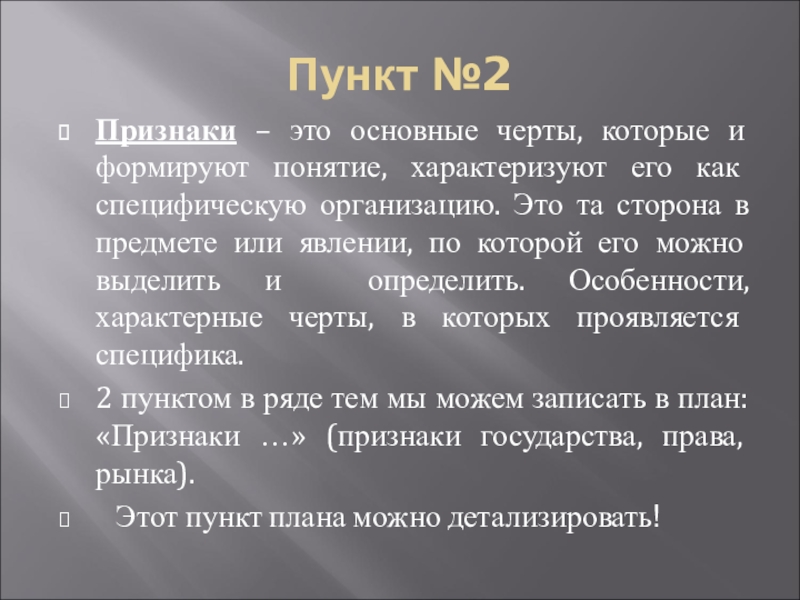 Пункт №2

Признаки – это основные черты, которые и формируют понятие, характеризуют его как специфическую организацию. Это та сторона в предмете или явлении, по которой его можно выделить и определить. Особенности, характерные черты, в которых проявляется специфика.

2 пунктом в ряде тем мы можем записать в план: «Признаки …» (признаки государства, права, рынка).

Этот пункт плана можно детализировать!